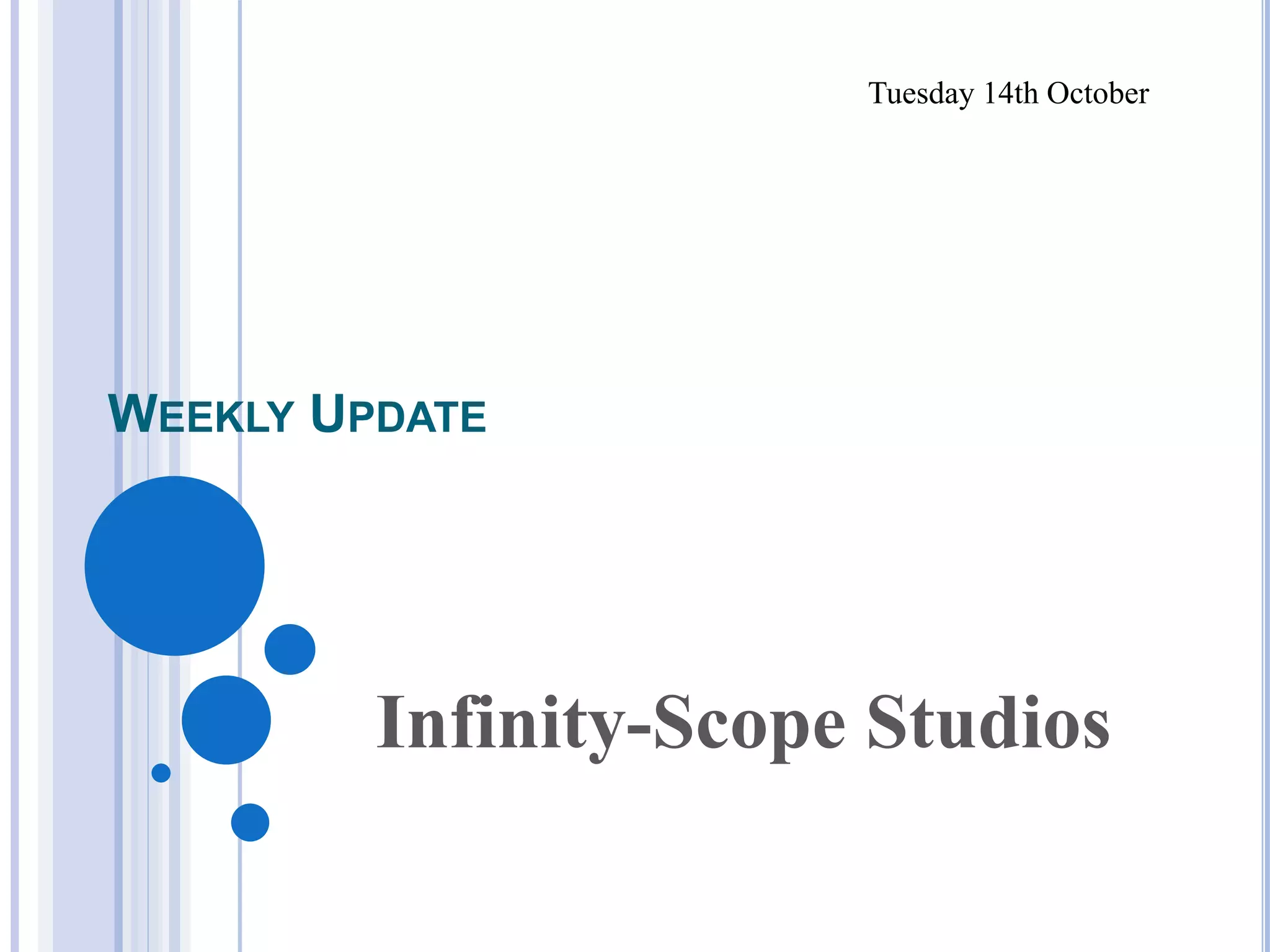 Tuesday 14th October

WEEKLY UPDATE

Infinity-Scope Studios